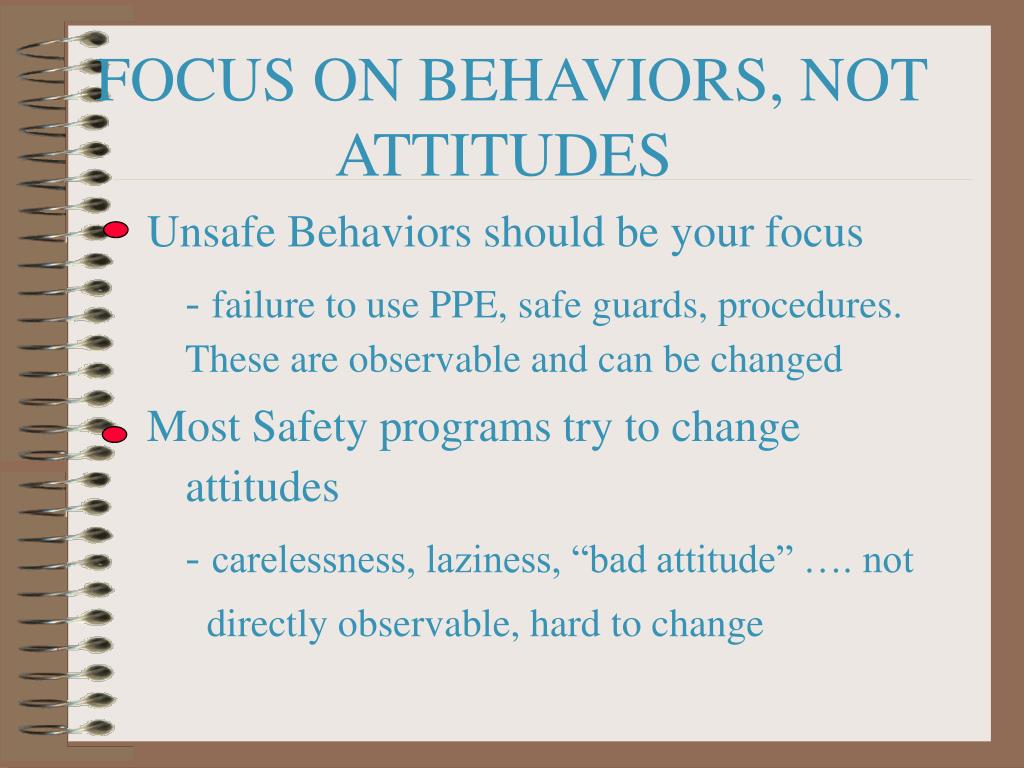 FOCUS ON BEHAVIORS, NOT ATTITUDES

Unsafe Behaviors should be your focus

- failure to use PPE, safe guards, procedures. These are observable and can be changed

Most Safety programs try to change attitudes

- carelessness, laziness, “bad attitude” …. not directly observable, hard to change